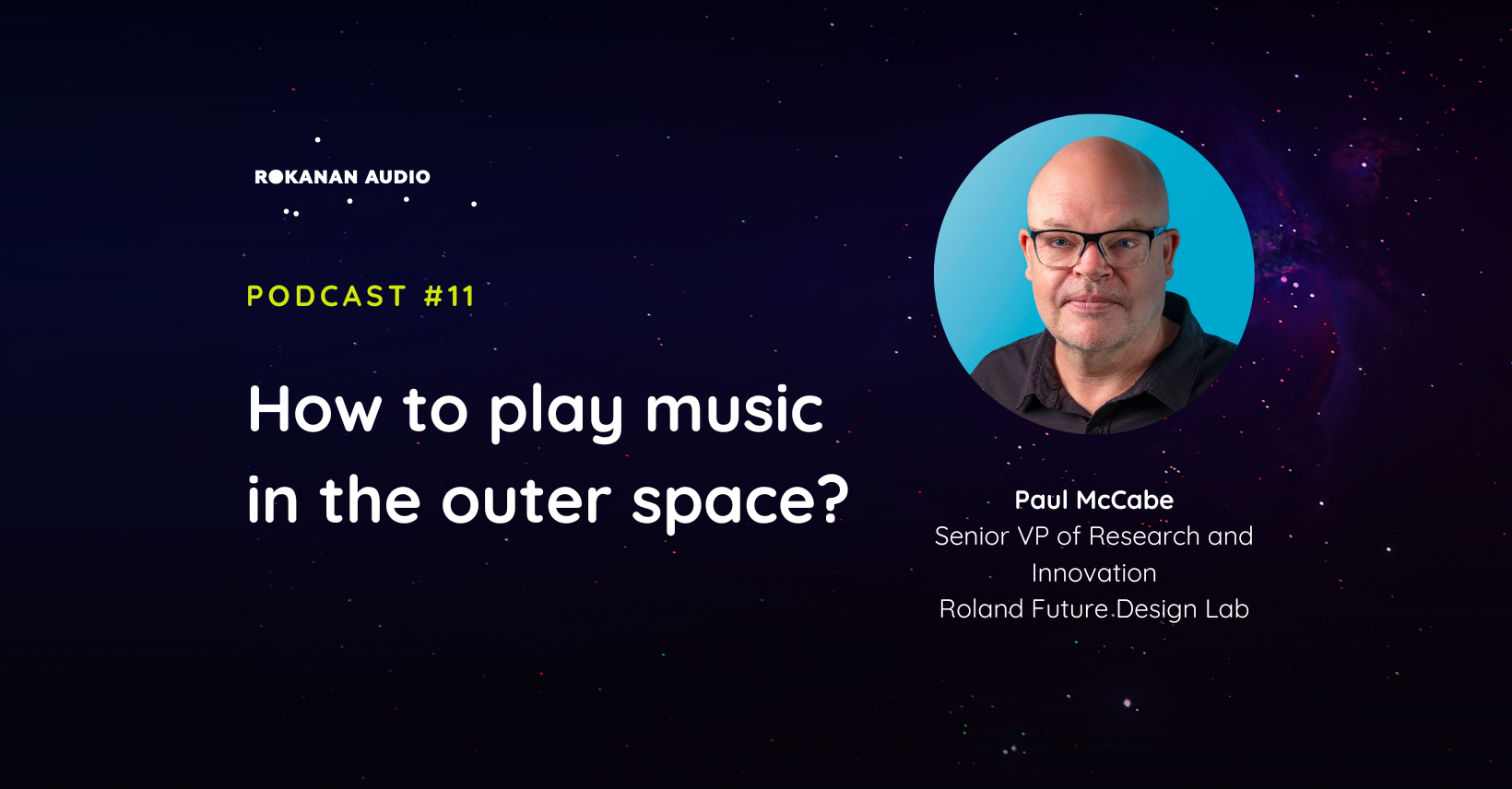 ROKANAN AUDIO

PODCAST #11

How to play music in the outer space?

Paul McCabe
Senior VP of Research and Innovation
Roland Future Design Lab